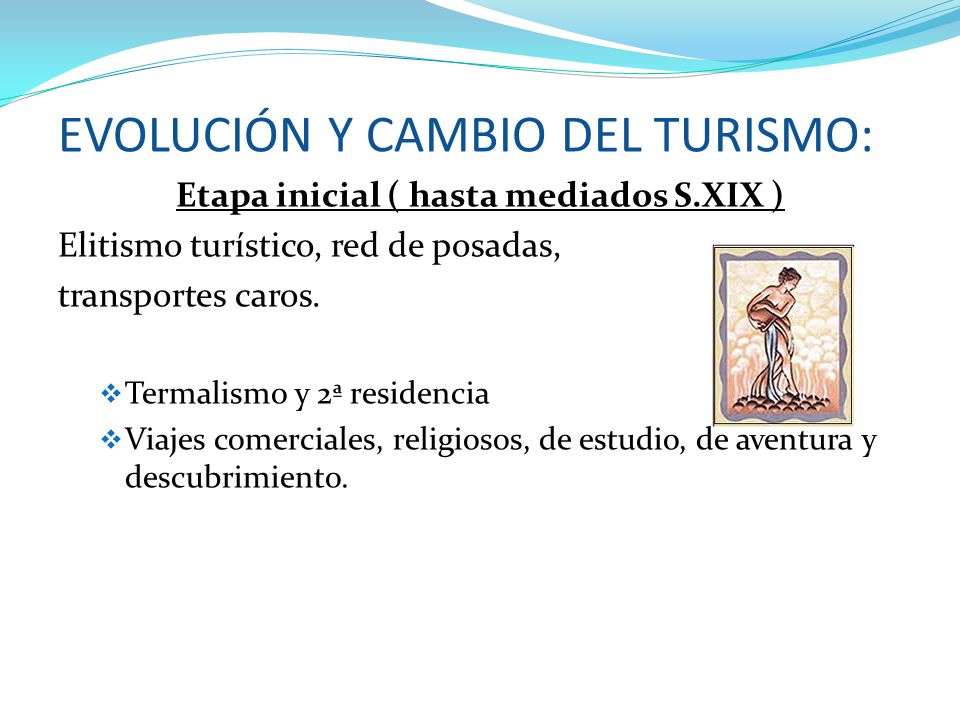 EVOLUCIÓN Y CAMBIO DEL TURISMO:

Etapa inicial ( hasta mediados S.XIX )

Elitismo turístico, red de posadas, transportes caros.

❖ Termalismo y 2ª residencia
❖ Viajes comerciales, religiosos, de estudio, de aventura y descubrimiento.